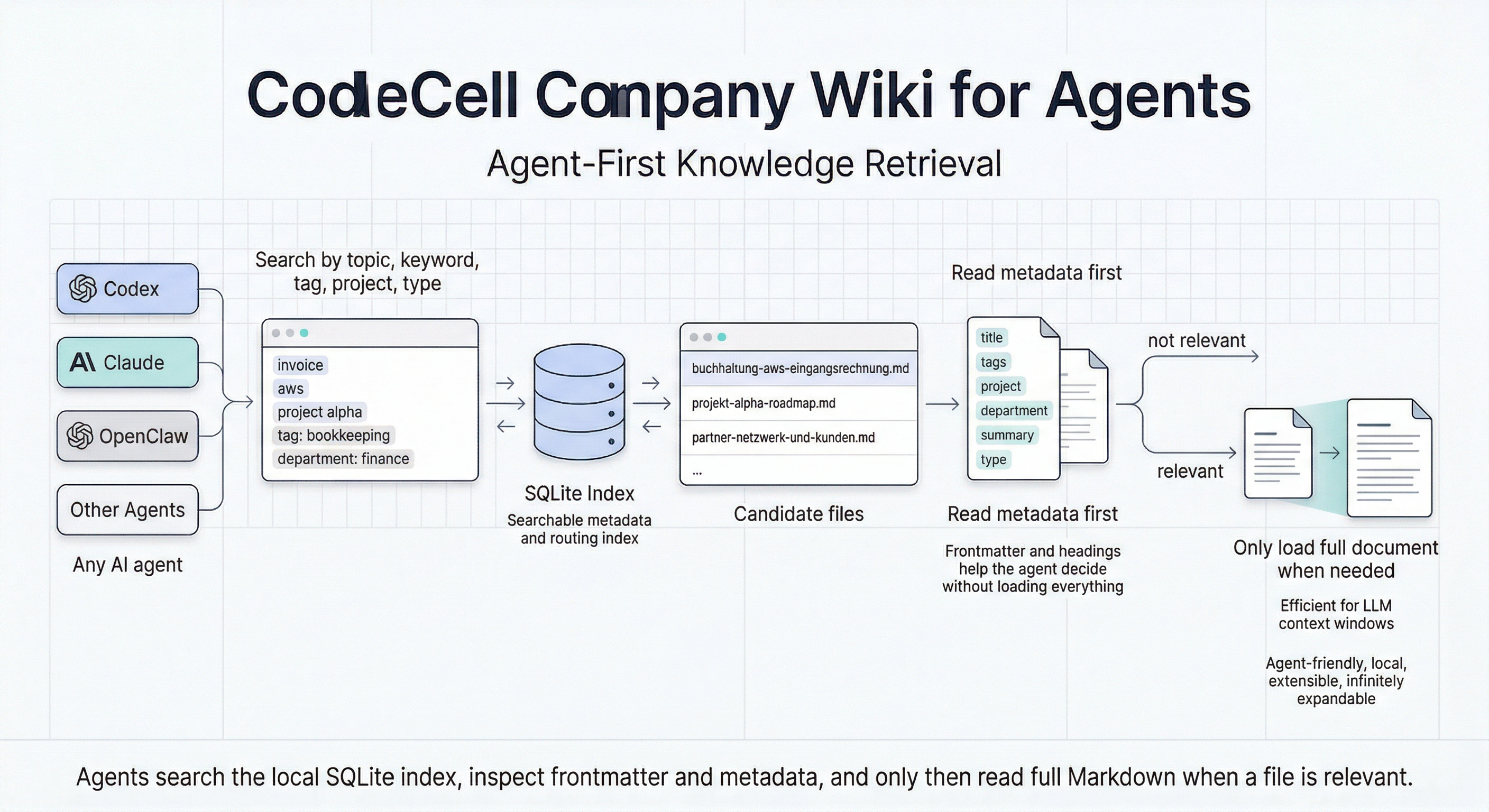 CodeCell Company Wiki for Agents

Agent-First Knowledge Retrieval

Codex
Claude
OpenClaw
Other Agents

Any AI agent

Search by topic, keyword, tag, project, type

invoice
aws
project alpha
tag: bookkeeping
department: finance

SQLite Index
Searchable metadata and routing index

buchhaltung-aws-eingangsrechnung.md
projekt-alpha-roadmap.md
partner-netzwerk-und-kunden.md
...

Candidate files

Read metadata first

title
tags
project
department
summary
type

Read metadata first
Frontmatter and headings help the agent decide without loading everything

not relevant
relevant

Only load full document when needed
Efficient for LLM context windows

Agent-friendly, local, extensible, infinitely expandable

Agents search the local SQLite index, inspect frontmatter and metadata, and only then read full Markdown when a file is relevant.